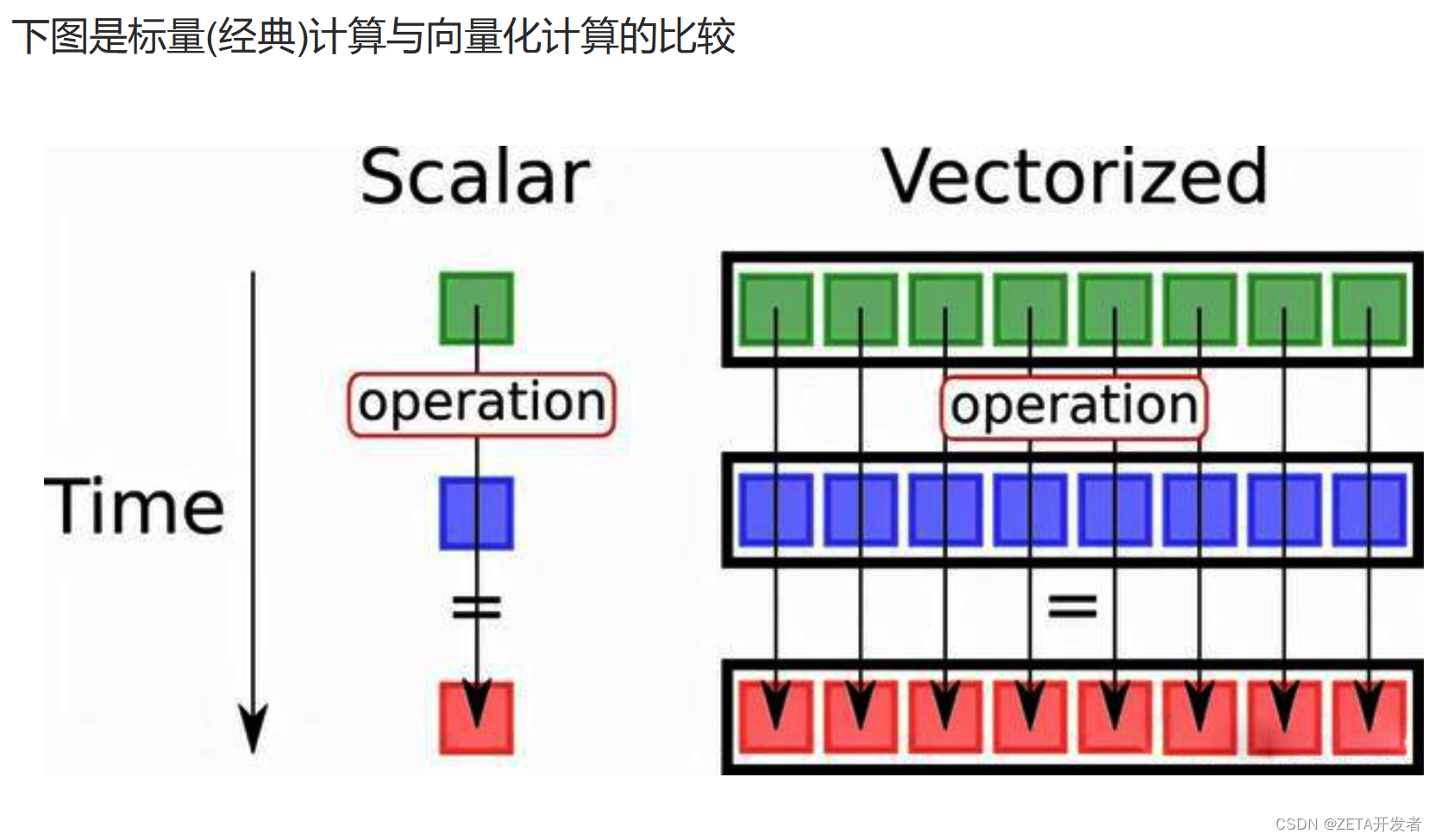 下图是标量(经典)计算与向量化计算的比较

Scalar

Vectorized

Time

operation

=

operation

=

CSDN @ZETA开发者